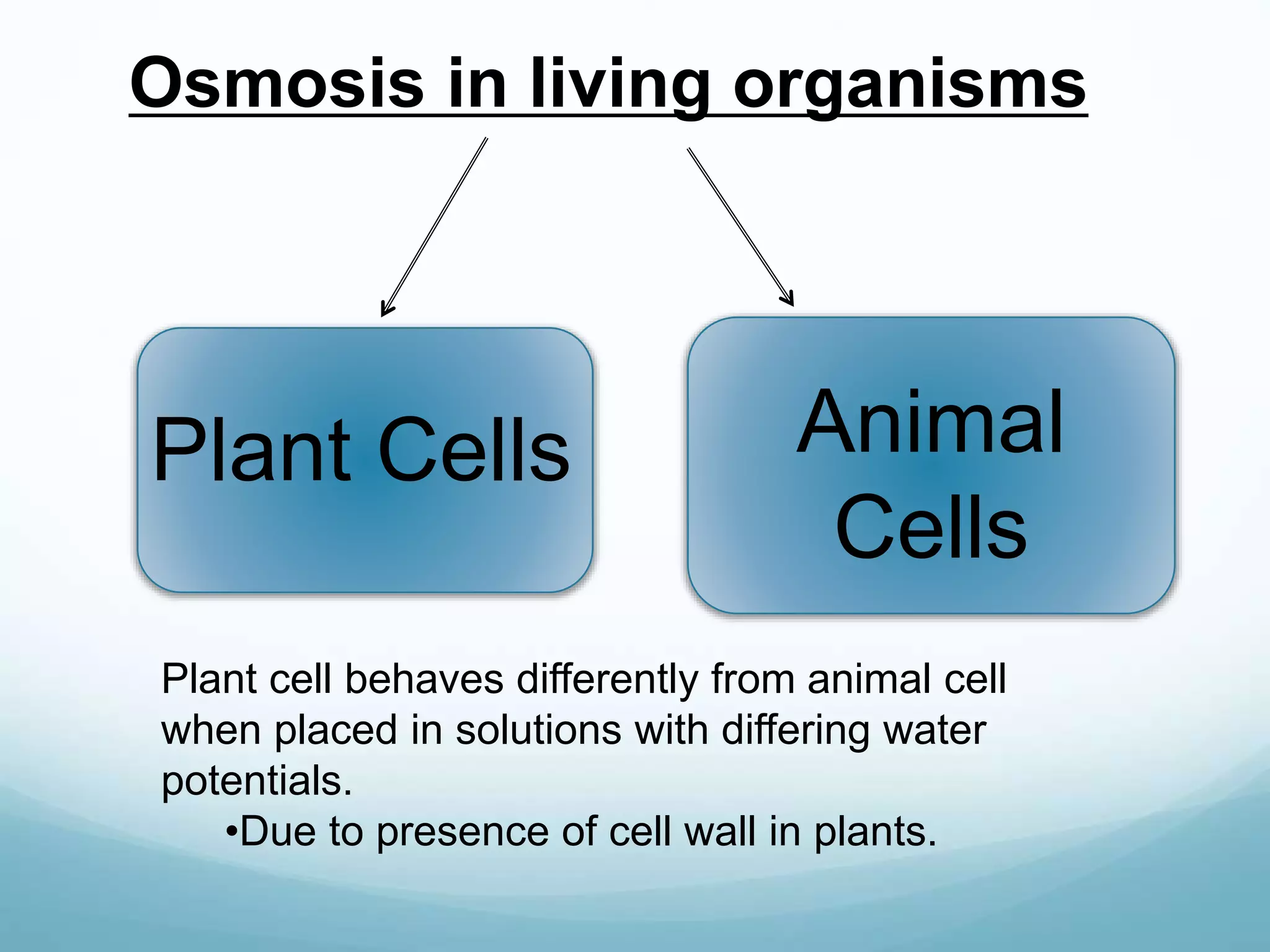 Osmosis in living organisms

Plant Cells

Animal Cells

Plant cell behaves differently from animal cell when placed in solutions with differing water potentials.

•Due to presence of cell wall in plants.